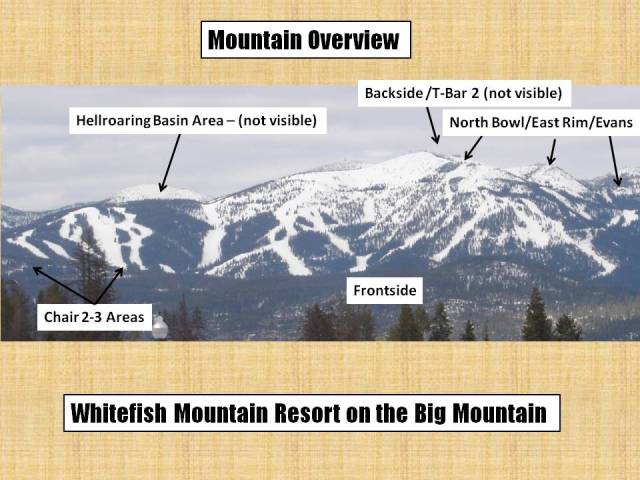 Mountain Overview

Backside /T-Bar 2 (not visible)

Hellroaring Basin Area – (not visible)

North Bowl/East Rim/Evans

Frontside

Chair 2-3 Areas

Whitefish Mountain Resort on the Big Mountain